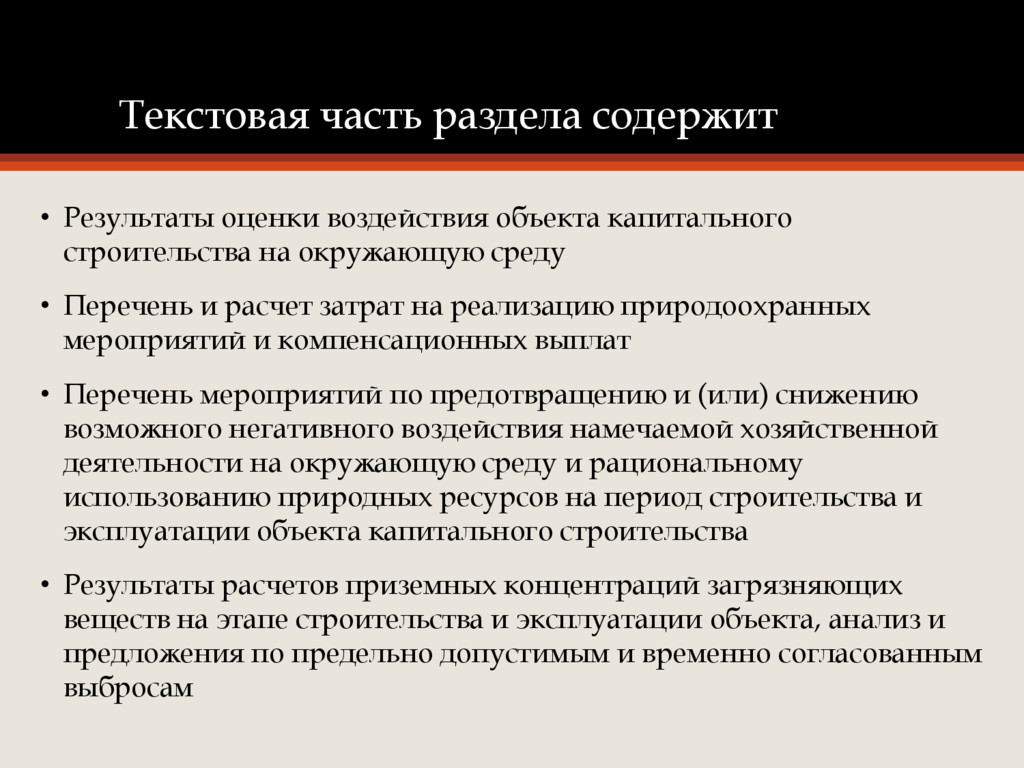 Текстовая часть раздела содержит

• Результаты оценки воздействия объекта капитального строительства на окружающую среду

• Перечень и расчет затрат на реализацию природоохранных мероприятий и компенсационных выплат

• Перечень мероприятий по предотвращению и (или) снижению возможного негативного воздействия намечаемой хозяйственной деятельности на окружающую среду и рациональному использованию природных ресурсов на период строительства и эксплуатации объекта капитального строительства

• Результаты расчетов приземных концентраций загрязняющих веществ на этапе строительства и эксплуатации объекта, анализ и предложения по предельно допустимым и временно согласованным выбросам